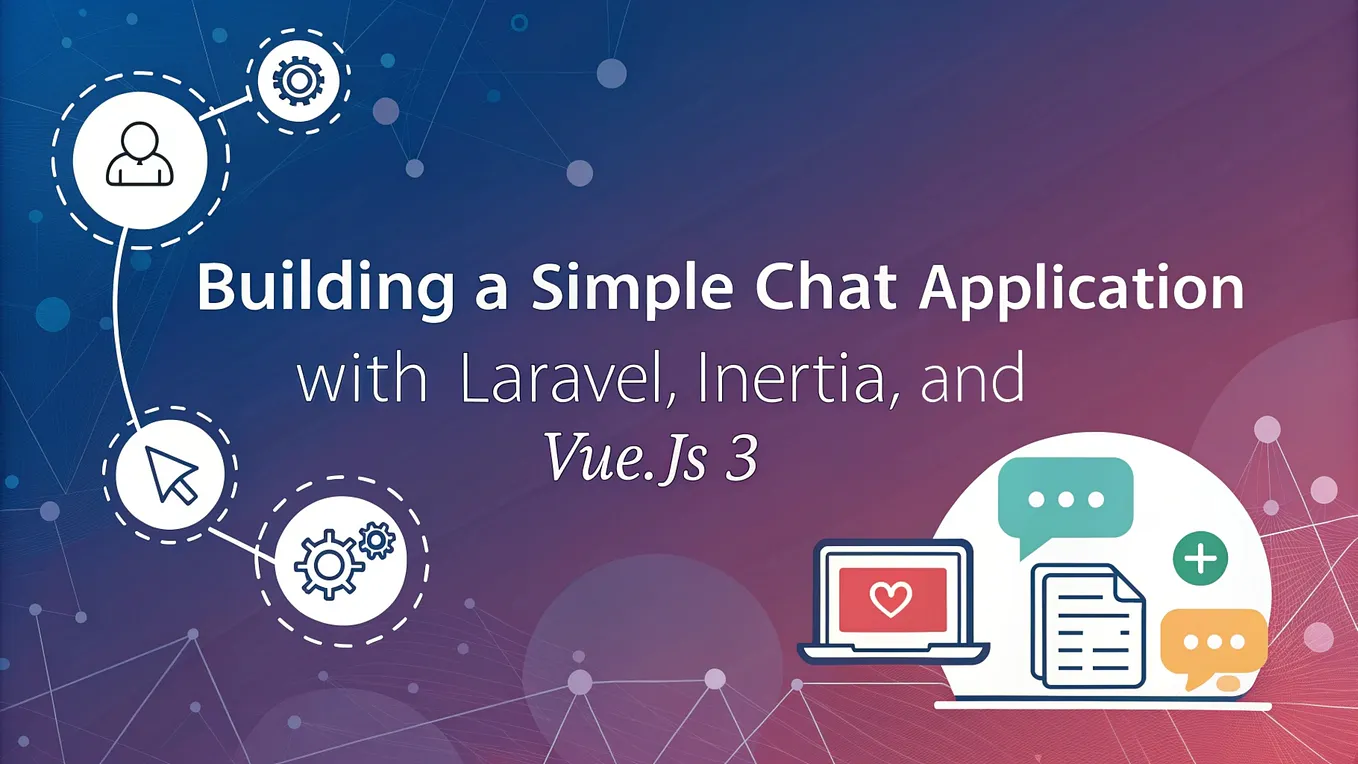 Building a Simple Chat Application
with Laravel, Inertia, and
Vue.Js 3